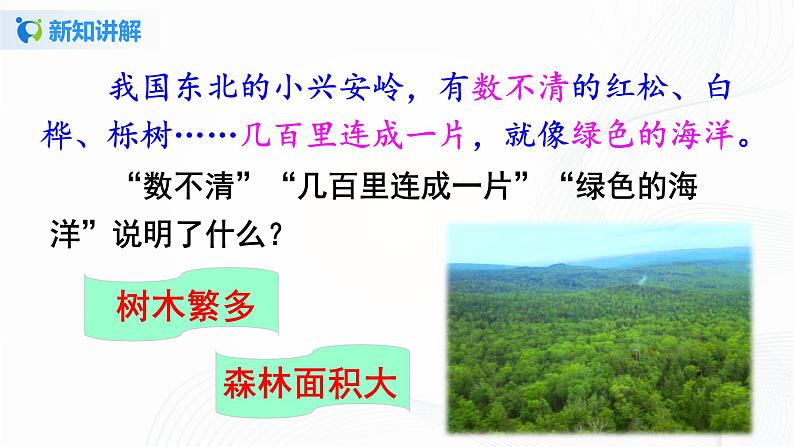 新知讲解

我国东北的小兴安岭，有数不清的红松、白桦、栎树……几百里连成一片，就像绿色的海洋。

“数不清”“几百里连成一片”“绿色的海洋”说明了什么？

树木繁多

森林面积大